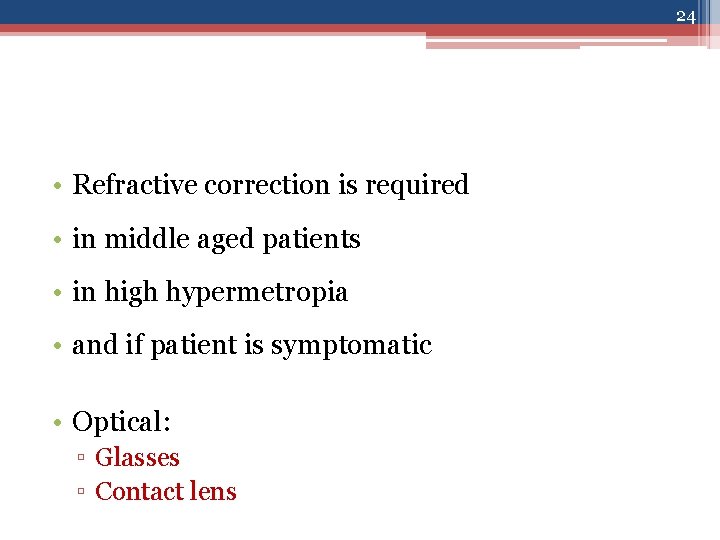 24

• Refractive correction is required
• in middle aged patients
• in high hypermetropia
• and if patient is symptomatic

• Optical:
▫ Glasses
▫ Contact lens